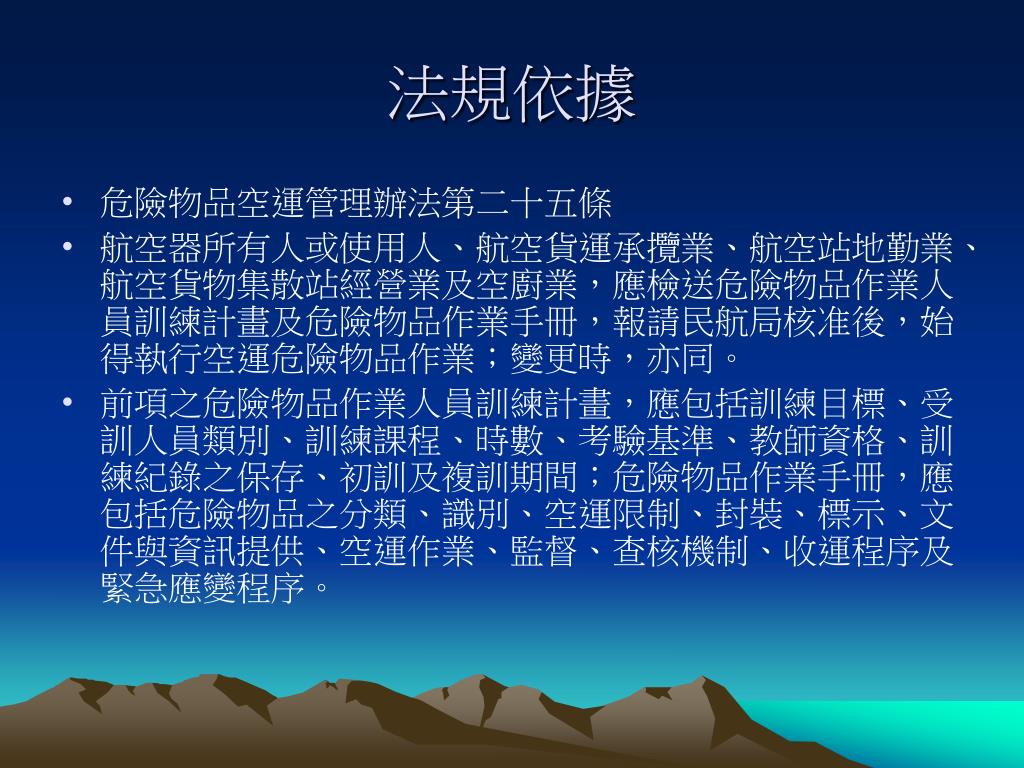 法規依據

• 危險物品空運管理辦法第二十五條
• 航空器所有人或使用人、航空貨運承攬業、航空站地勤業、航空貨物集散站經營業及空廚業，應檢送危險物品作業人員訓練計畫及危險物品作業手冊，報請民航局核准後，始得執行空運危險物品作業；變更時，亦同。
• 前項之危險物品作業人員訓練計畫，應包括訓練目標、受訓人員類別、訓練課程、時數、考驗基準、教師資格、訓練紀錄之保存、初訓及複訓期間；危險物品作業手冊，應包括危險物品之分類、識別、空運限制、封裝、標示、文件與資訊提供、空運作業、監督、查核機制、收運程序及緊急應變程序。